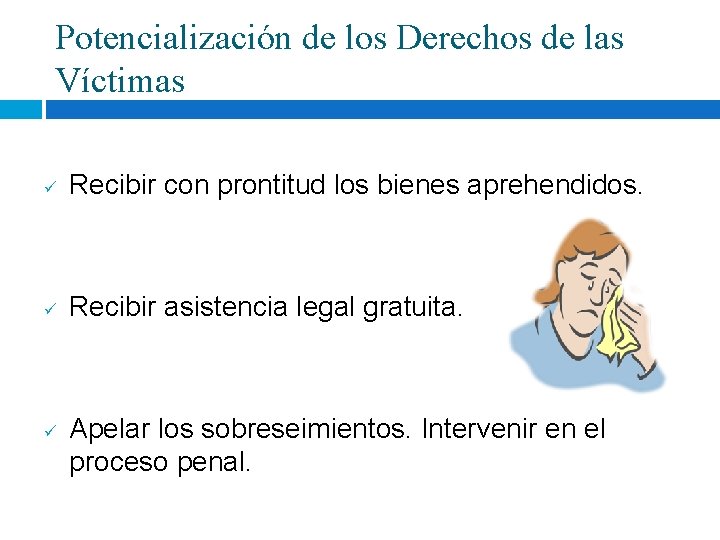 Potencialización de los Derechos de las Víctimas

✓ Recibir con prontitud los bienes aprehendidos.

✓ Recibir asistencia legal gratuita.

✓ Apelar los sobreseimientos. Intervenir en el proceso penal.